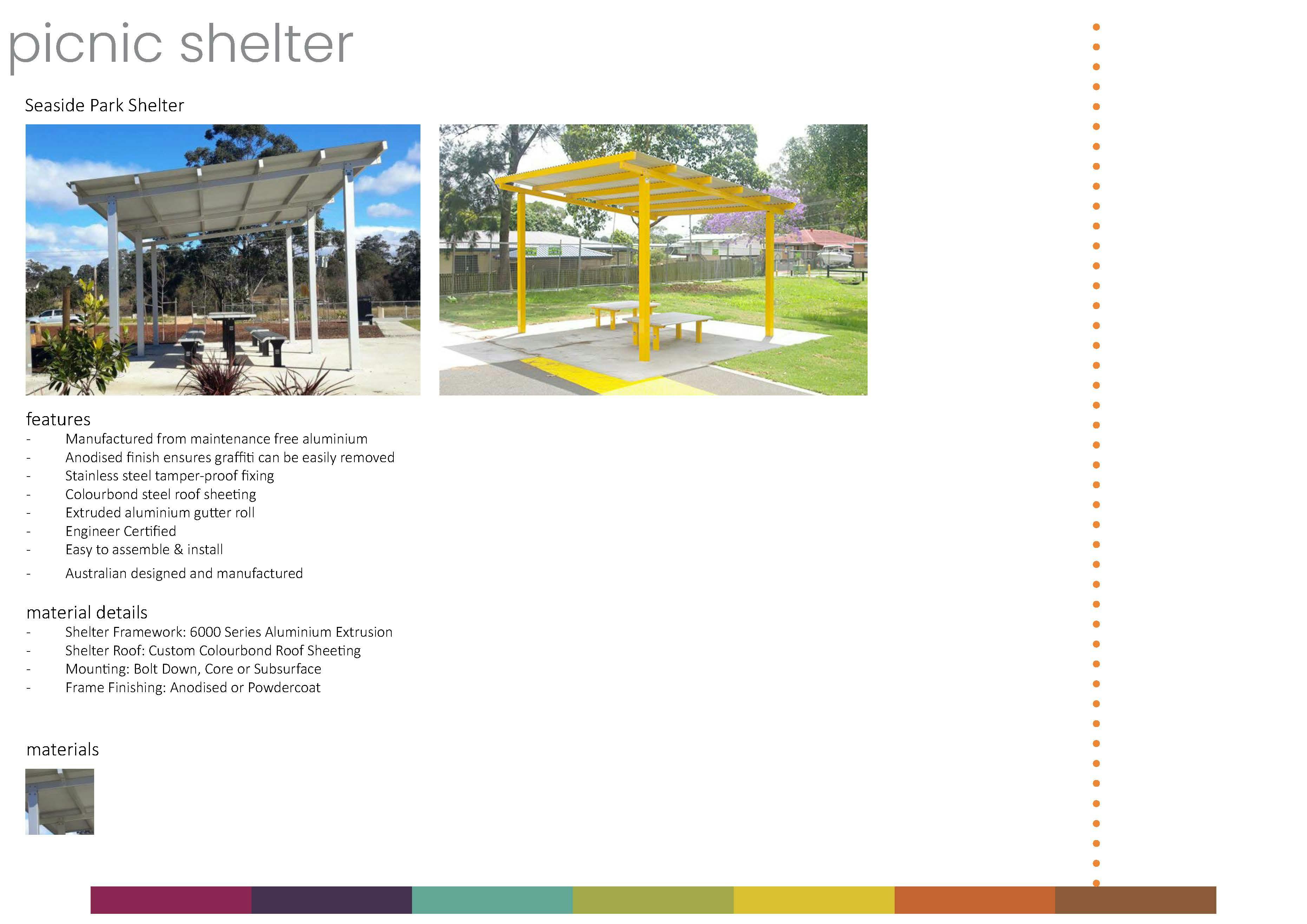 picnic shelter

Seaside Park Shelter

features
- Manufactured from maintenance free aluminium
- Anodised finish ensures graffiti can be easily removed
- Stainless steel tamper-proof fixing
- Colourbond steel roof sheeting
- Extruded aluminium gutter roll
- Engineer Certified
- Easy to assemble & install
- Australian designed and manufactured

material details
- Shelter Framework: 6000 Series Aluminium Extrusion
- Shelter Roof: Custom Colourbond Roof Sheeting
- Mounting: Bolt Down, Core or Subsurface
- Frame Finishing: Anodised or Powdercoat

materials